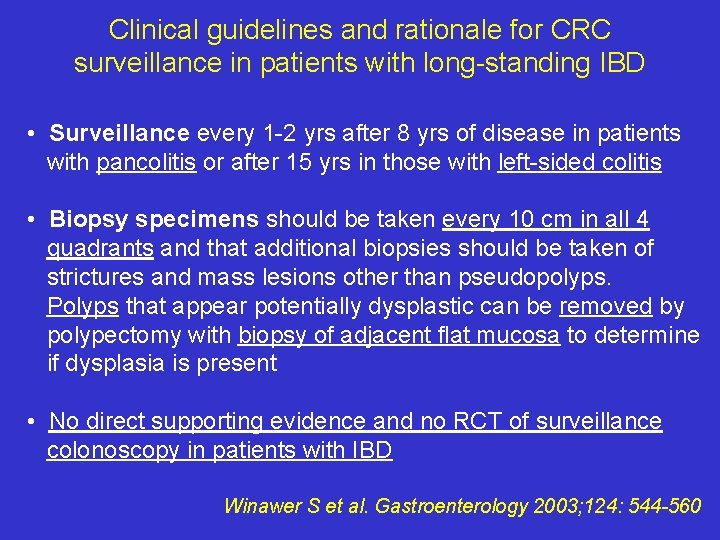 Clinical guidelines and rationale for CRC surveillance in patients with long-standing IBD

• Surveillance every 1-2 yrs after 8 yrs of disease in patients with pancolitis or after 15 yrs in those with left-sided colitis

• Biopsy specimens should be taken every 10 cm in all 4 quadrants and that additional biopsies should be taken of strictures and mass lesions other than pseudopolyps. Polyps that appear potentially dysplastic can be removed by polypectomy with biopsy of adjacent flat mucosa to determine if dysplasia is present

• No direct supporting evidence and no RCT of surveillance colonoscopy in patients with IBD

Winawer S et al. Gastroenterology 2003;124: 544-560